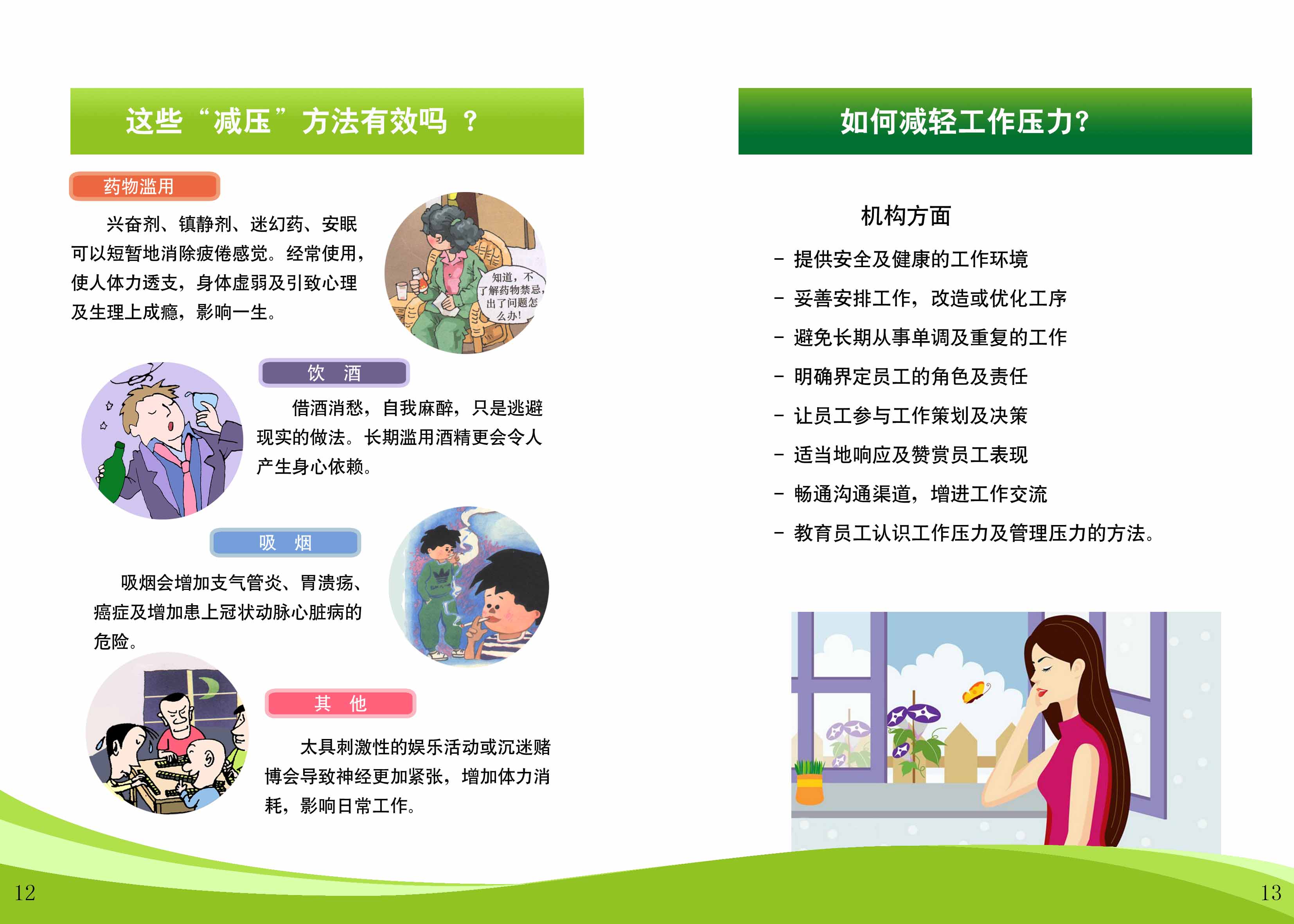 这些“减压”方法有效吗 ？

药物滥用

兴奋剂、镇静剂、迷幻药、安眠可以短暂地消除疲倦感觉。经常使用，使人体力透支，身体虚弱及引致心理及生理上成瘾，影响一生。

知道，不了解药物禁忌，出了问题怎么办！

饮 酒

借酒消愁，自我麻醉，只是逃避现实的做法。长期滥用酒精更会令人产生身心依赖。

吸 烟

吸烟会增加支气管炎、胃溃疡、癌症及增加患上冠状动脉心脏病的危险。

其 他

太具刺激性的娱乐活动或沉迷赌博会导致神经更加紧张，增加体力消耗，影响日常工作。

12

如何减轻工作压力?

机构方面

- 提供安全及健康的工作环境
- 妥善安排工作，改造或优化工序
- 避免长期从事单调及重复的工作
- 明确界定员工的角色及责任
- 让员工参与工作策划及决策
- 适当地响应及赞赏员工表现
- 畅通沟通渠道，增进工作交流
- 教育员工认识工作压力及管理压力的方法。

13